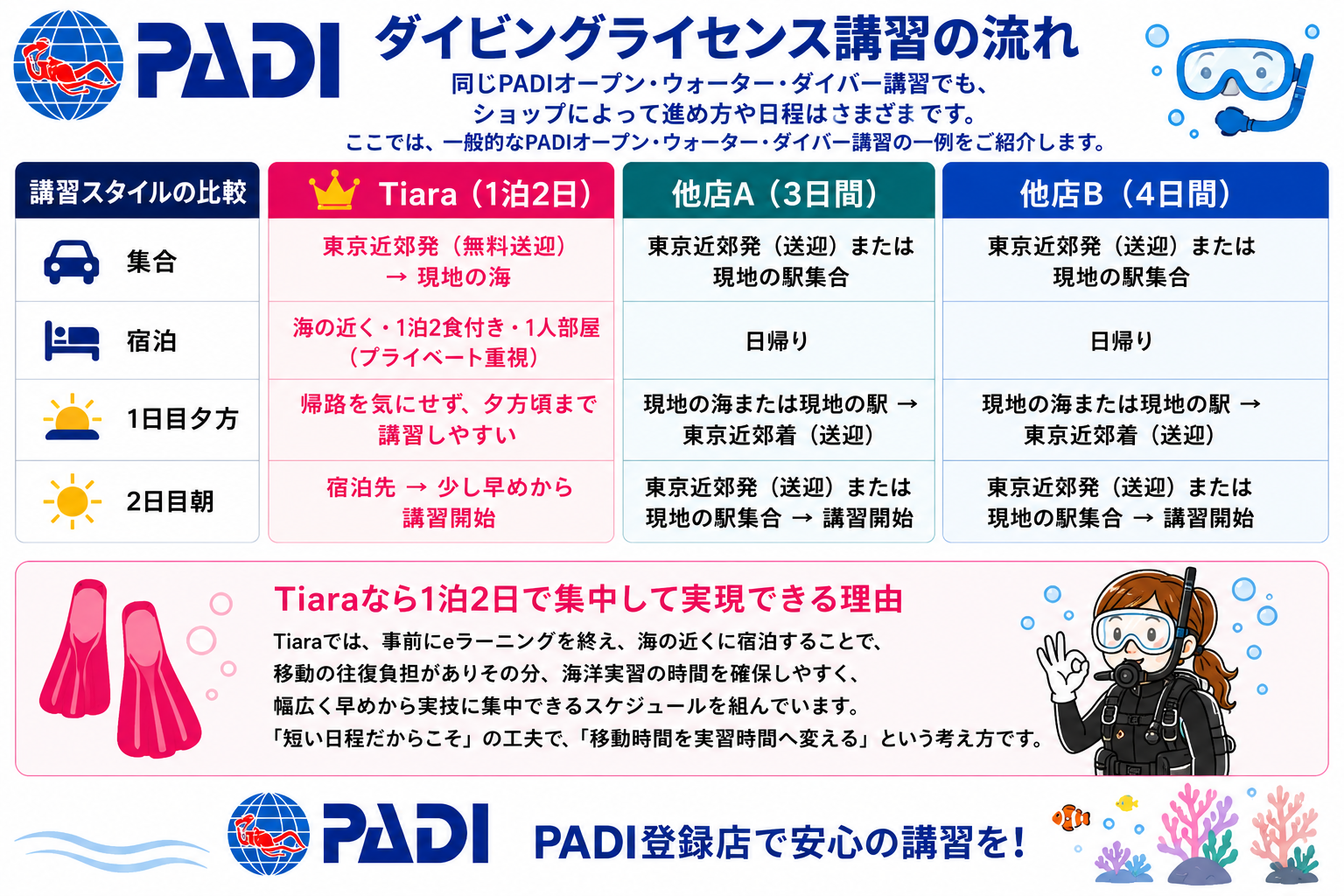 PADI

ダイビングライセンス講習の流れ

同じPADIオープン・ウォーター・ダイバー講習でも、ショップによって進め方や日程はさまざまです。ここでは、一般的なPADIオープン・ウォーター・ダイバー講習の一例をご紹介します。

| 講習スタイルの比較 | Tiara（1泊2日） | 他店A（3日間） | 他店B（4日間） |
|---|---|---|---|
| 集合 | 東京近郊発（無料送迎）→ 現地の海 | 東京近郊発（送迎）または現地の駅集合 | 東京近郊発（送迎）または現地の駅集合 |
| 宿泊 | 海の近く・1泊2食付き・1人部屋（プライベート重視） | 日帰り | 日帰り |
| 1日目夕方 | 帰路を気にせず、夕方頃まで講習しやすい | 現地の海または現地の駅 → 東京近郊着（送迎） | 現地の海または現地の駅 → 東京近郊着（送迎） |
| 2日目朝 | 宿泊先 → 少し早めから講習開始 | 東京近郊発（送迎）または現地の駅集合 → 講習開始 | 東京近郊発（送迎）または現地の駅集合 → 講習開始 |

Tiaraなら1泊2日で集中して実現できる理由

Tiaraでは、事前にeラーニングを終え、海の近くに宿泊することで、移動の往復負担がありその分、海洋実習の時間を確保しやすく、幅広く早めから実技に集中できるスケジュールを組んでいます。「短い日程だからこそ」の工夫で、「移動時間を実習時間へ変える」という考え方です。

PADI

PADI登録店で安心の講習を！